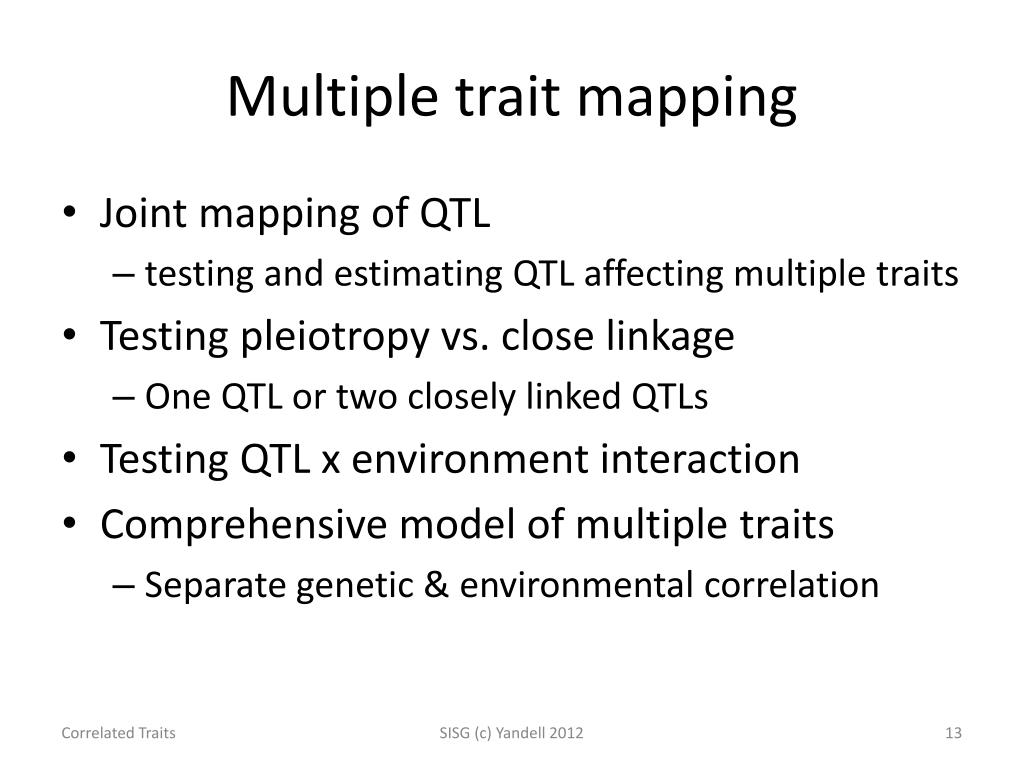 Multiple trait mapping

• Joint mapping of QTL
– testing and estimating QTL affecting multiple traits
• Testing pleiotropy vs. close linkage
– One QTL or two closely linked QTLs
• Testing QTL x environment interaction
• Comprehensive model of multiple traits
– Separate genetic & environmental correlation

Correlated Traits

SISG (c) Yandell 2012

13